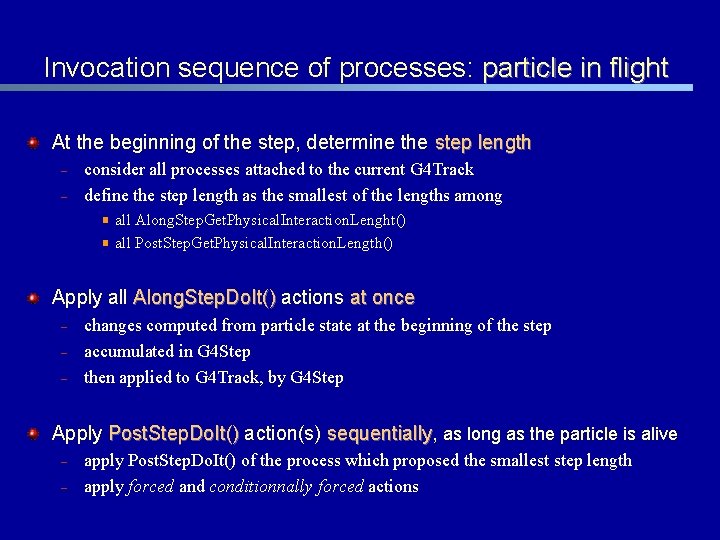 Invocation sequence of processes: particle in flight

At the beginning of the step, determine the step length

– consider all processes attached to the current G4Track

– define the step length as the smallest of the lengths among

▪ all AlongStepGetPhysicalInteractionLenght()

▪ all PostStepGetPhysicalInteractionLength()

Apply all AlongStepDoIt() actions at once

– changes computed from particle state at the beginning of the step

– accumulated in G4Step

– then applied to G4Track, by G4Step

Apply PostStepDoIt() action(s) sequentially, as long as the particle is alive

– apply PostStepDoIt() of the process which proposed the smallest step length

– apply forced and conditionnally forced actions